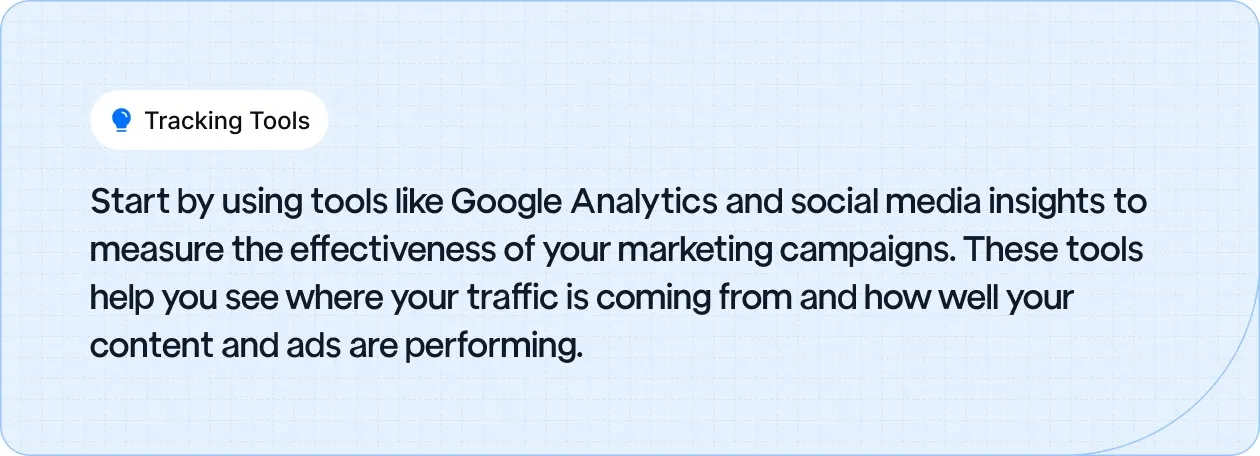 Tracking Tools

Start by using tools like Google Analytics and social media insights to measure the effectiveness of your marketing campaigns. These tools help you see where your traffic is coming from and how well your content and ads are performing.